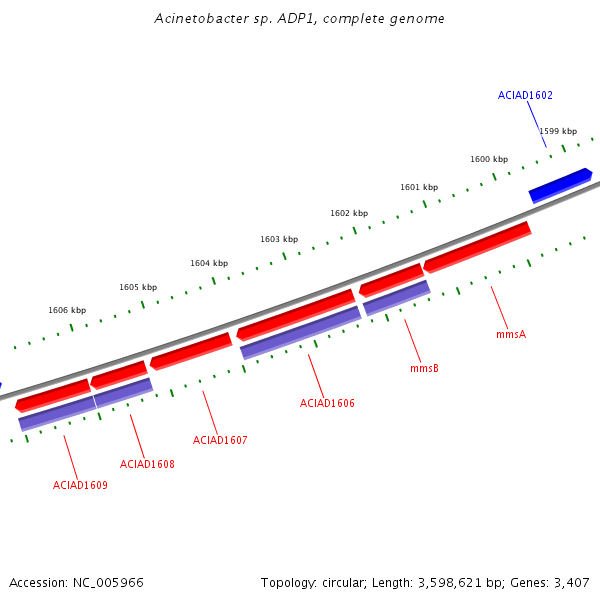 Acinetobacter sp. ADP1, complete genome

ACIAD1602

1599 kbp

1600 kbp

1601 kbp

1602 kbp

1603 kbp

1604 kbp

1605 kbp

1606 kbp

mmsA

mmsB

ACIAD1606

ACIAD1607

ACIAD1608

ACIAD1609

Accession: NC_005966

Topology: circular; Length: 3,598,621 bp; Genes: 3,407